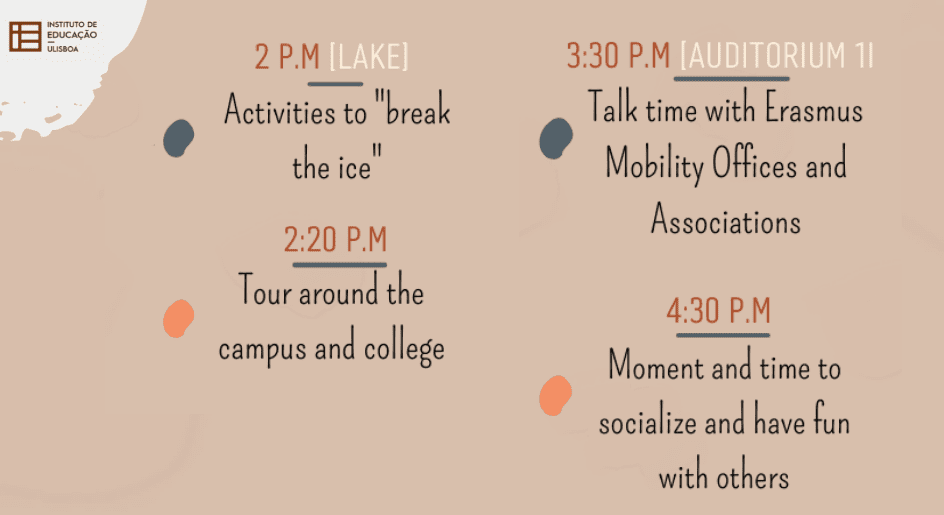 INSTITUTO DE EDUCAÇÃO ULISBOA

2 P.M [LAKE]
Activities to "break the ice"

2:20 P.M
Tour around the campus and college

3:30 P.M [AUDITORIUM 1]
Talk time with Erasmus Mobility Offices and Associations

4:30 P.M
Moment and time to socialize and have fun with others